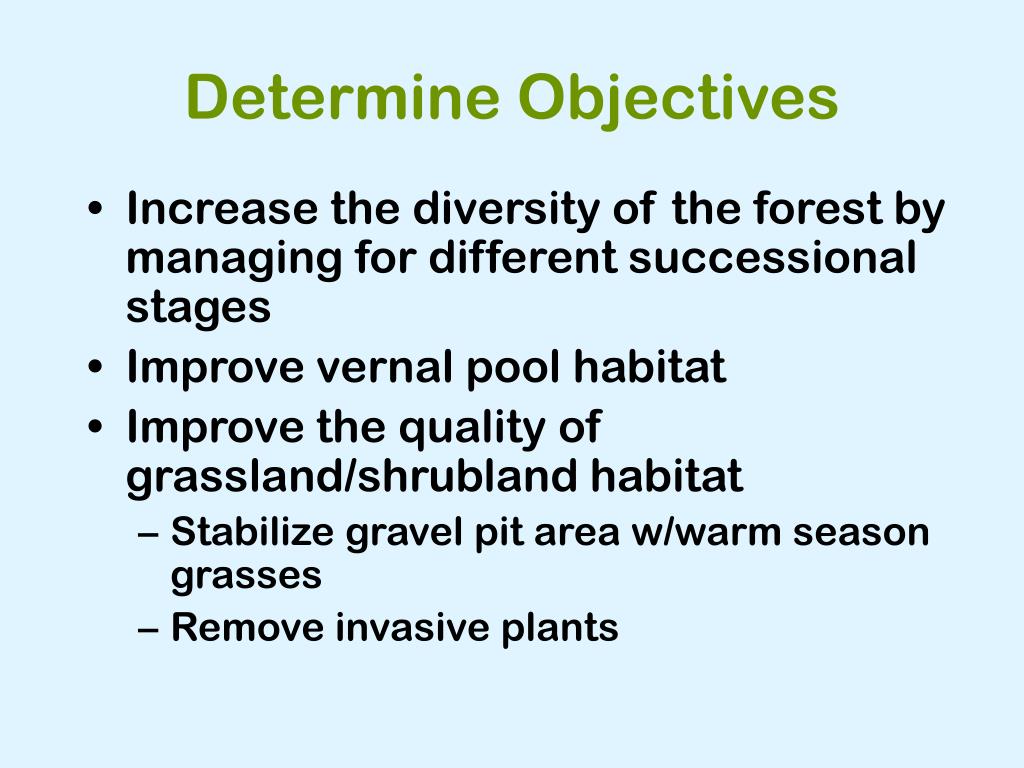 Determine Objectives

• Increase the diversity of the forest by managing for different successional stages
• Improve vernal pool habitat
• Improve the quality of grassland/shrubland habitat
– Stabilize gravel pit area w/warm season grasses
– Remove invasive plants